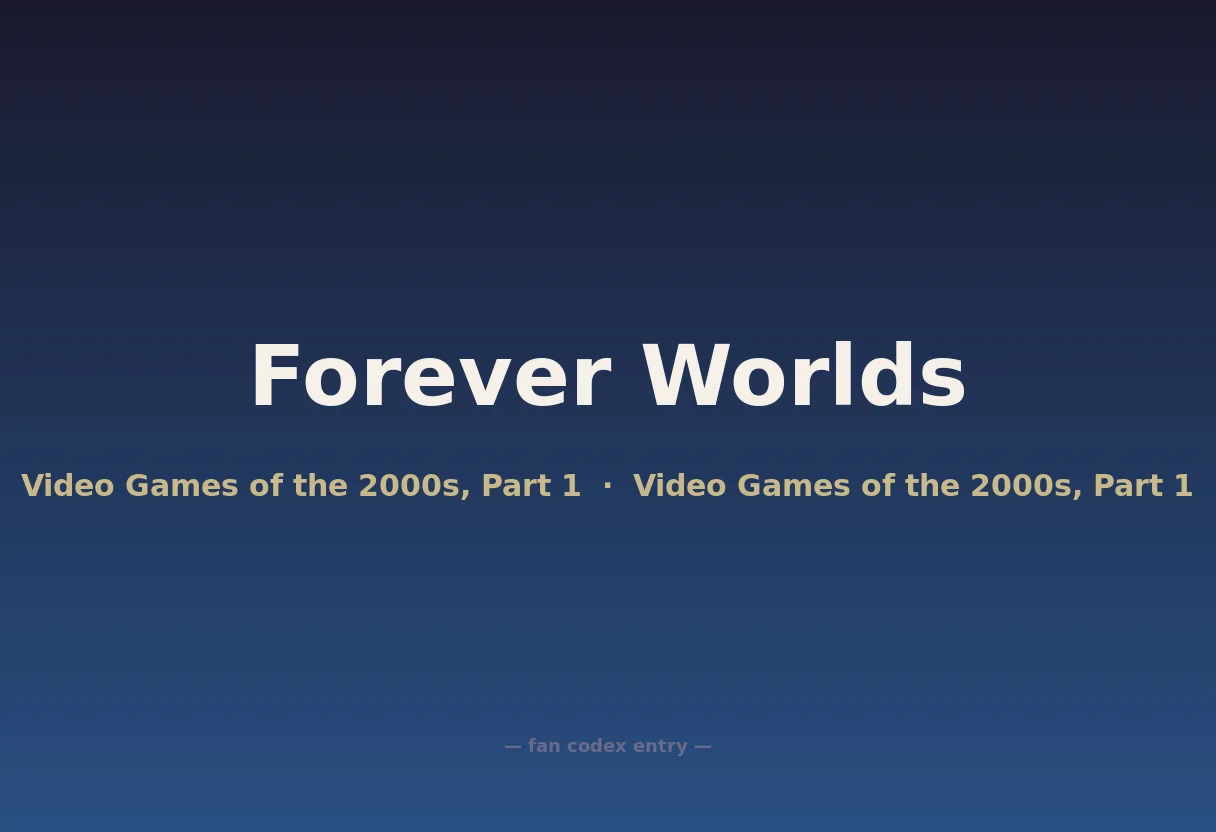 Forever Worlds

Video Games of the 2000s, Part 1 · Video Games of the 2000s, Part 1

— fan codex entry —